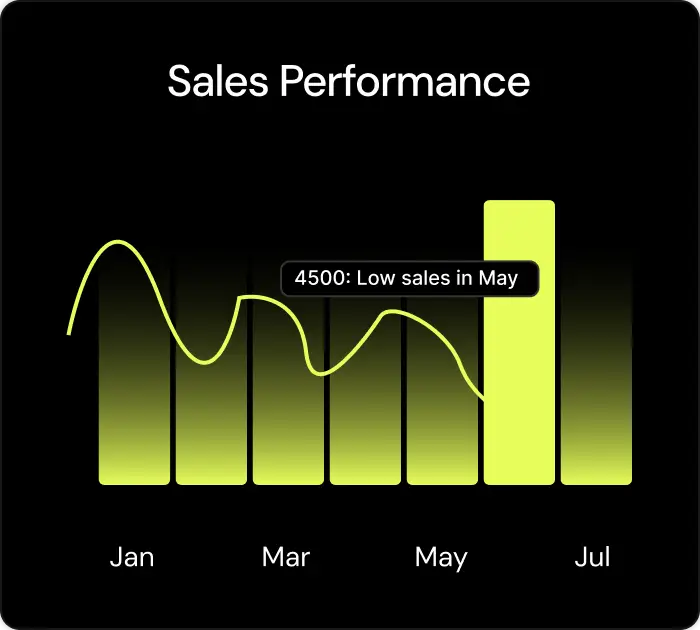 Sales Performance

4500: Low sales in May

Jan Mar May Jul